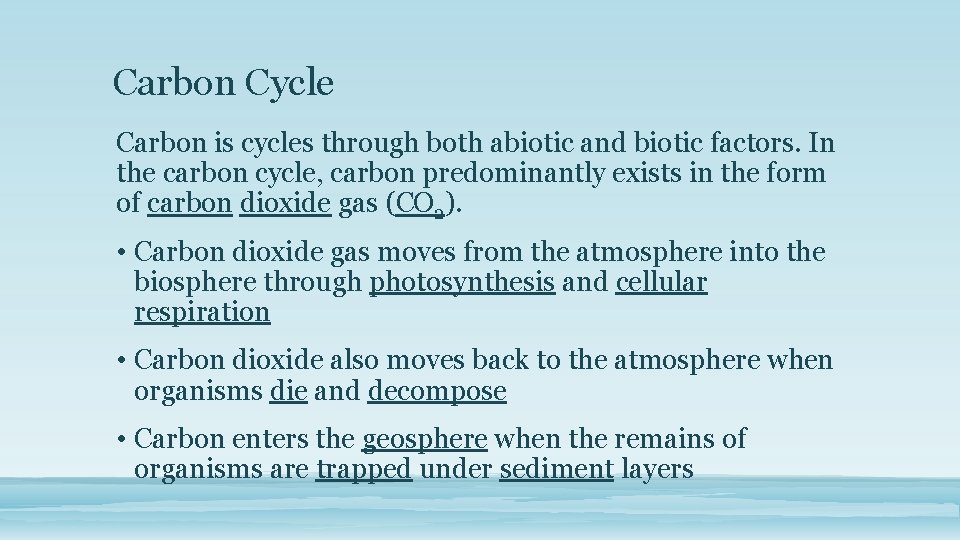 Carbon Cycle

Carbon is cycles through both abiotic and biotic factors. In the carbon cycle, carbon predominantly exists in the form of carbon dioxide gas ($CO_2$).

• Carbon dioxide gas moves from the atmosphere into the biosphere through photosynthesis and cellular respiration

• Carbon dioxide also moves back to the atmosphere when organisms die and decompose

• Carbon enters the geosphere when the remains of organisms are trapped under sediment layers